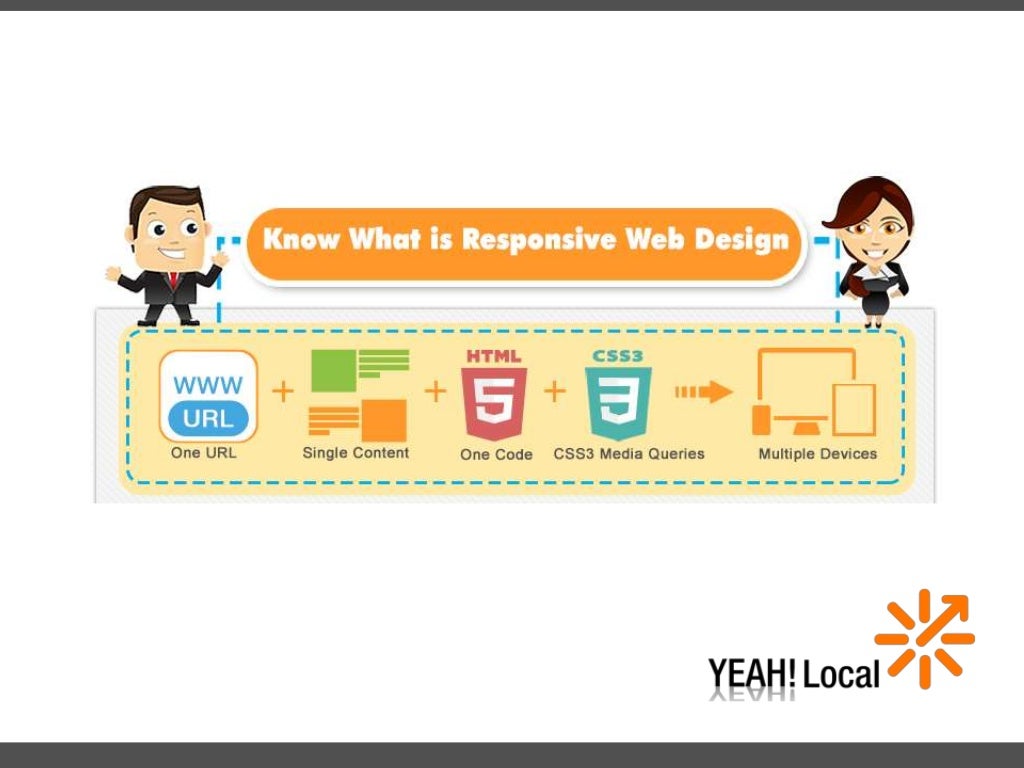 Know What is Responsive Web Design

WWW
URL
One URL

+

Single Content

+

HTML
5
One Code

+

CSS3
3
CSS3 Media Queries

Multiple Devices

YEAH! Local